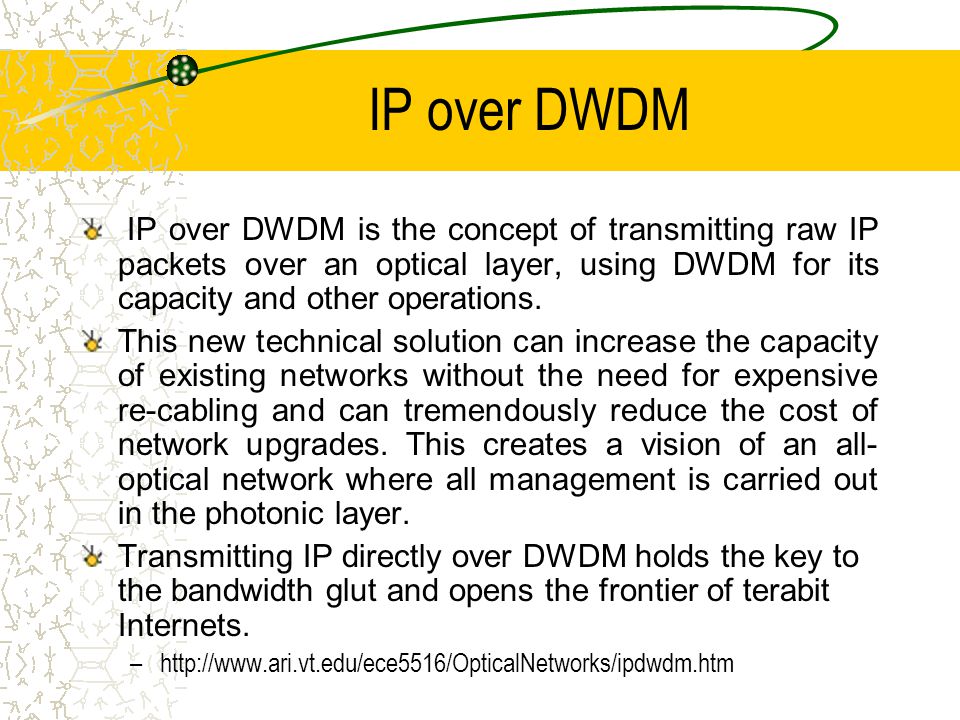 IP over DWDM

IP over DWDM is the concept of transmitting raw IP packets over an optical layer, using DWDM for its capacity and other operations.

This new technical solution can increase the capacity of existing networks without the need for expensive re-cabling and can tremendously reduce the cost of network upgrades. This creates a vision of an all-optical network where all management is carried out in the photonic layer.

Transmitting IP directly over DWDM holds the key to the bandwidth glut and opens the frontier of terabit Internets.

– http://www.ari.vt.edu/ece5516/OpticalNetworks/ipdwdm.htm